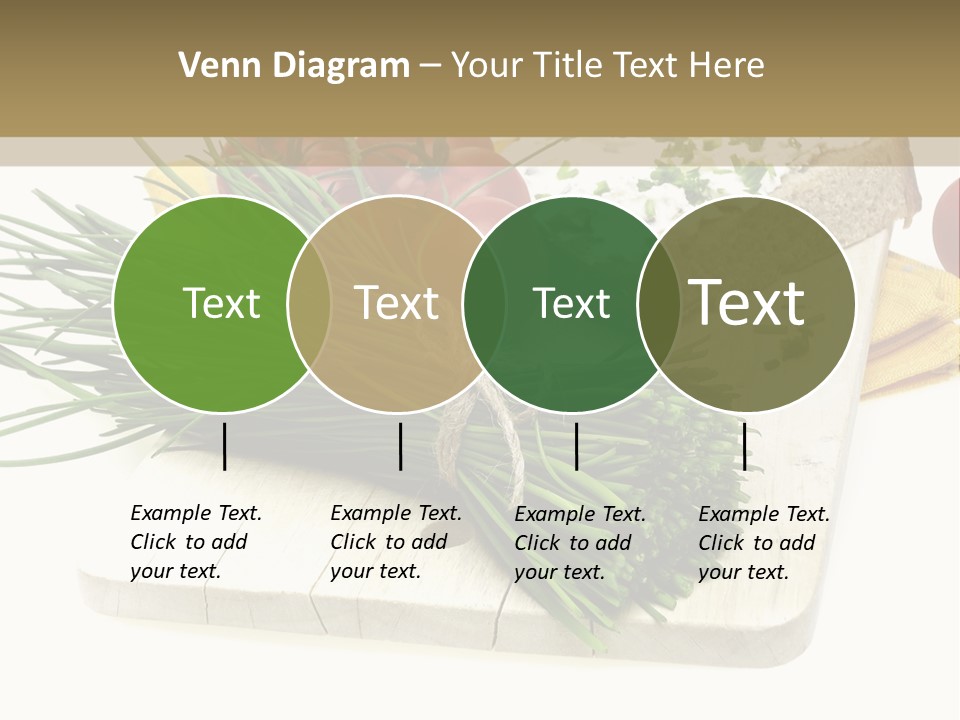 Venn Diagram – Your Title Text Here

Text

Text

Text

Text

Example Text. Click to add your text.

Example Text. Click to add your text.

Example Text. Click to add your text.

Example Text. Click to add your text.